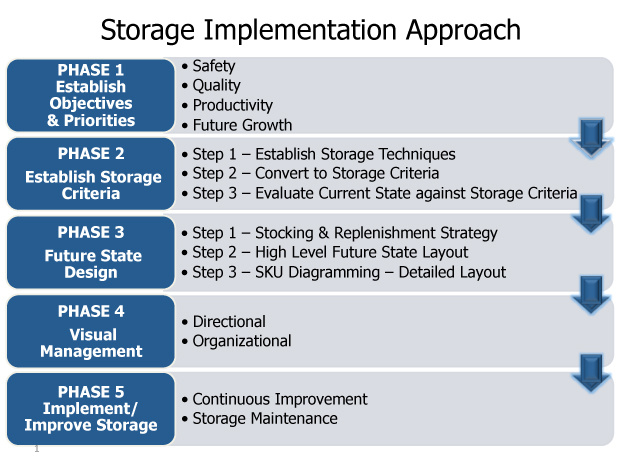 Storage Implementation Approach

PHASE 1
Establish Objectives & Priorities

• Safety
• Quality
• Productivity
• Future Growth

PHASE 2
Establish Storage Criteria

• Step 1 – Establish Storage Techniques
• Step 2 – Convert to Storage Criteria
• Step 3 – Evaluate Current State against Storage Criteria

PHASE 3
Future State Design

• Step 1 – Stocking & Replenishment Strategy
• Step 2 – High Level Future State Layout
• Step 3 – SKU Diagramming – Detailed Layout

PHASE 4
Visual Management

• Directional
• Organizational

PHASE 5
Implement/ Improve Storage

• Continuous Improvement
• Storage Maintenance

1